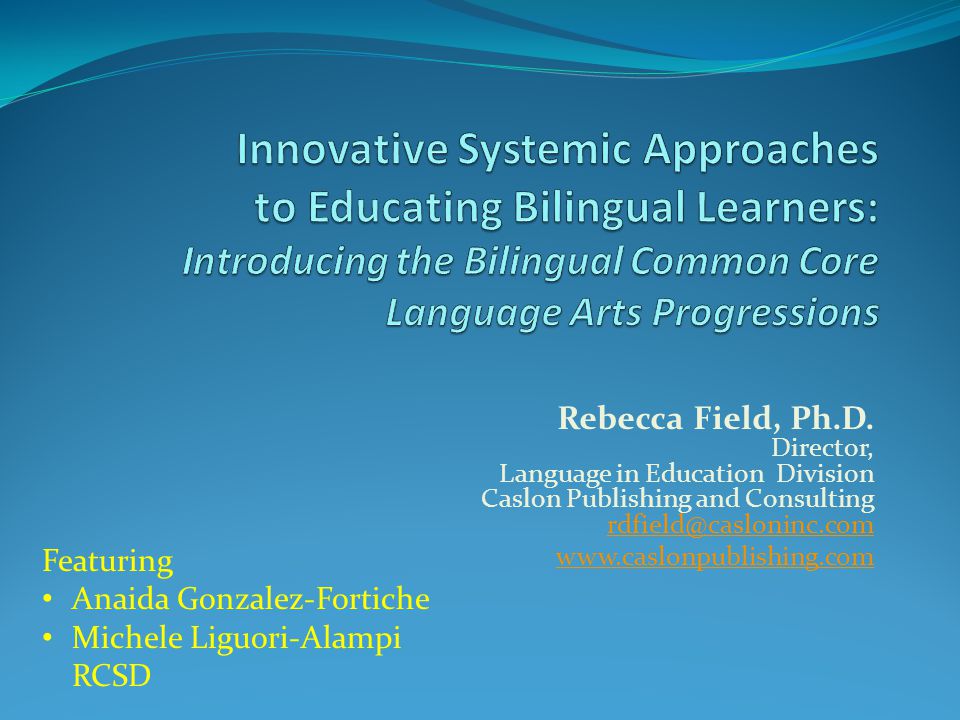 Innovative Systemic Approaches to Educating Bilingual Learners: Introducing the Bilingual Common Core Language Arts Progressions

Rebecca Field, Ph.D.
Director,
Language in Education Division
Caslon Publishing and Consulting
rdfield@casloninc.com
www.caslonpublishing.com

Featuring
• Anaida Gonzalez-Fortiche
• Michele Liguori-Alampi RCSD